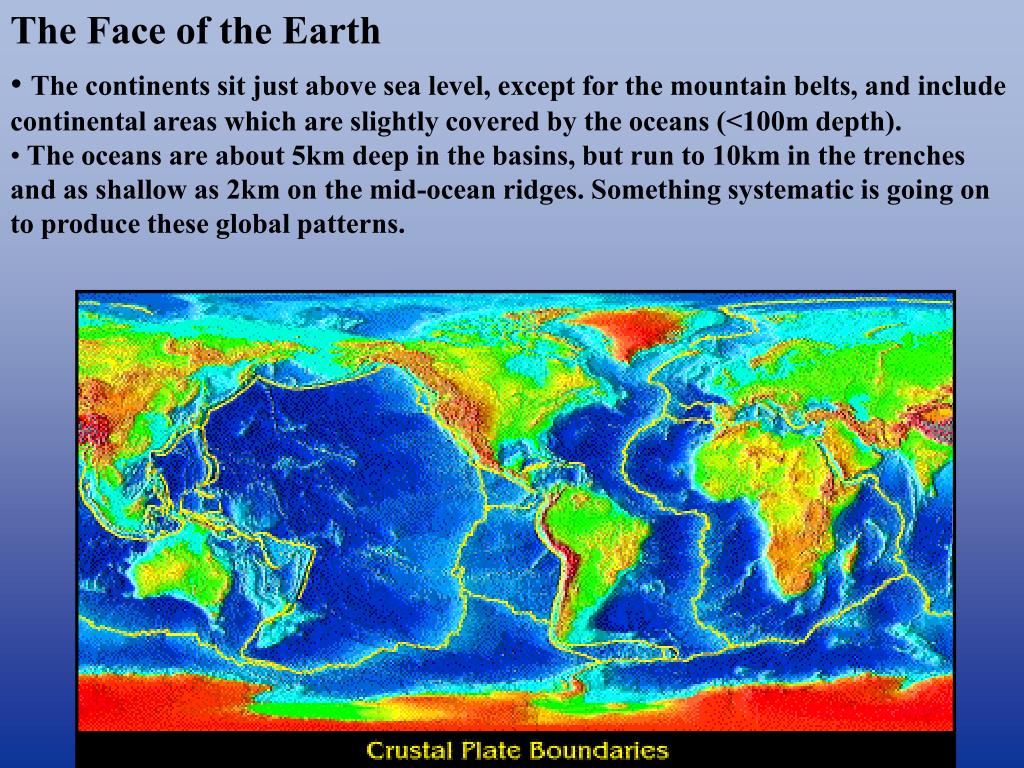 The Face of the Earth

• The continents sit just above sea level, except for the mountain belts, and include continental areas which are slightly covered by the oceans (<100m depth).

• The oceans are about 5km deep in the basins, but run to 10km in the trenches and as shallow as 2km on the mid-ocean ridges. Something systematic is going on to produce these global patterns.

Crustal Plate Boundaries